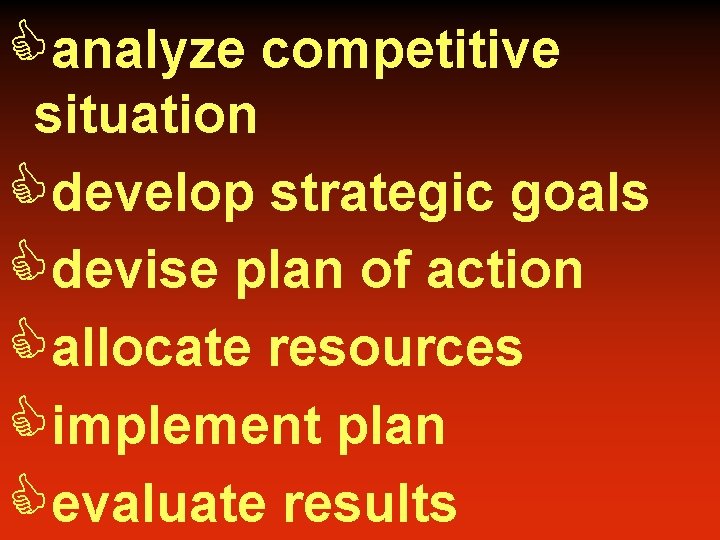 analyze competitive situation

develop strategic goals

devise plan of action

allocate resources

implement plan

evaluate results